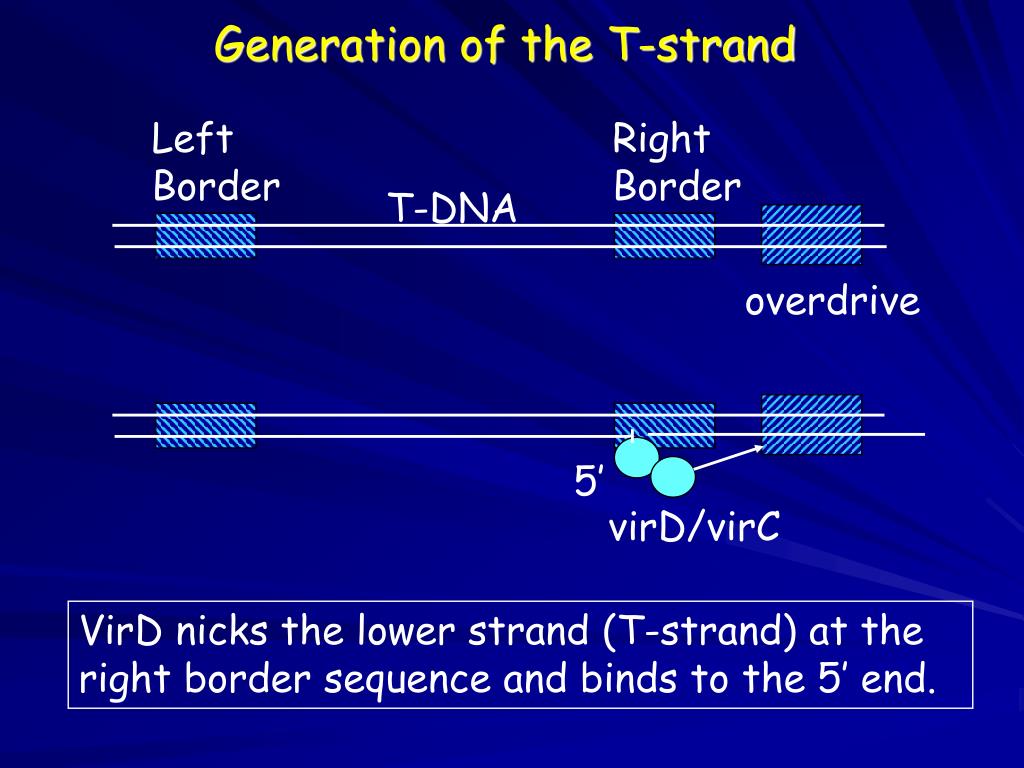 Generation of the T-strand

Left Border

T-DNA

Right Border

overdrive

5’

virD/virC

VirD nicks the lower strand (T-strand) at the right border sequence and binds to the 5’ end.